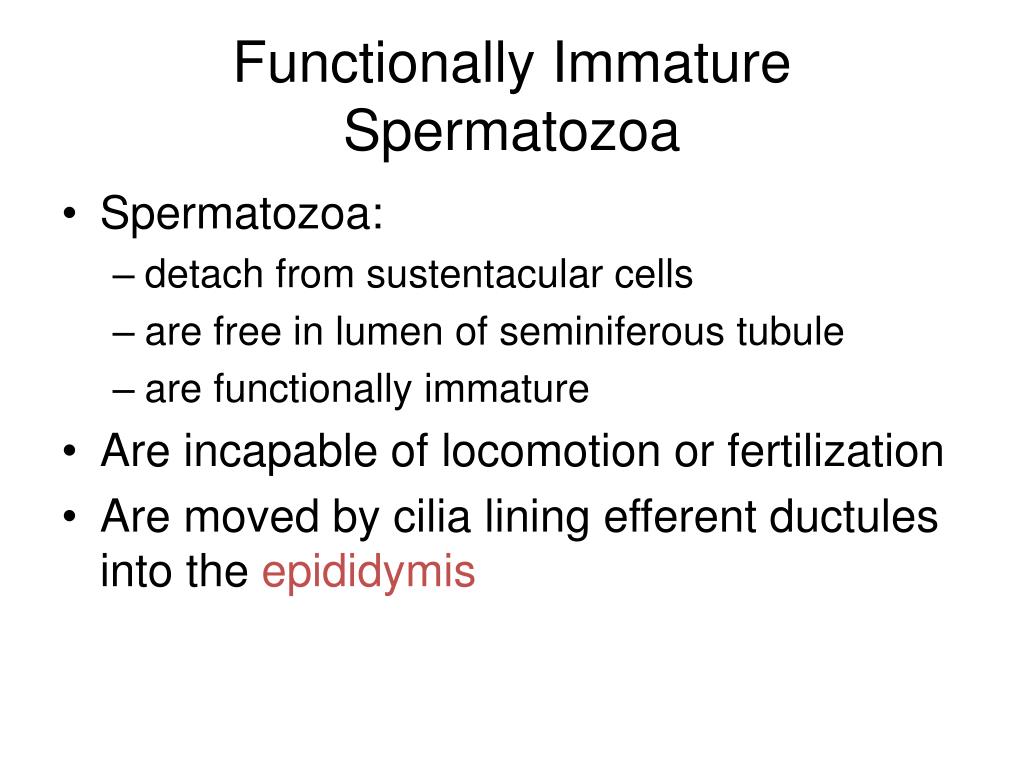 Functionally Immature Spermatozoa

• Spermatozoa:
  – detach from sustentacular cells
  – are free in lumen of seminiferous tubule
  – are functionally immature
• Are incapable of locomotion or fertilization
• Are moved by cilia lining efferent ductules into the epididymis